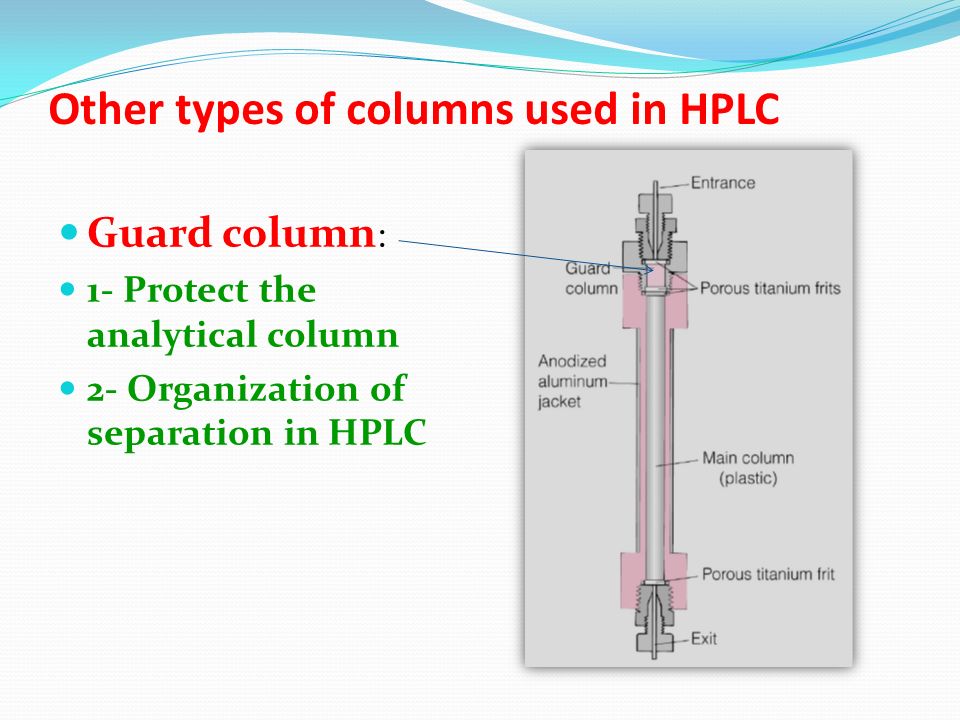 Other types of columns used in HPLC

Guard column:

1- Protect the analytical column

2- Organization of separation in HPLC

Entrance

Guard column

Porous titanium frits

Anodized aluminum jacket

Main column (plastic)

Porous titanium frit

Exit